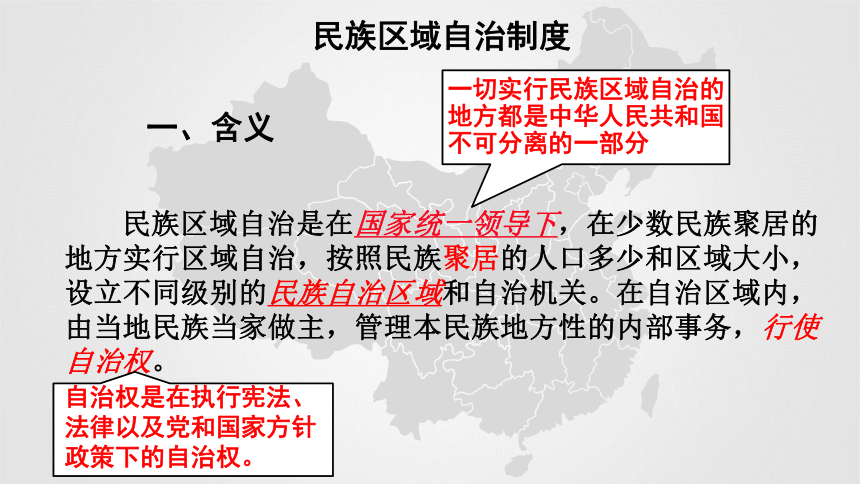 民族区域自治制度

一切实行民族区域自治的地方都是中华人民共和国不可分离的一部分

一、含义

民族区域自治是在国家统一领导下，在少数民族聚居的地方实行区域自治，按照民族聚居的人口多少和区域大小，设立不同级别的民族自治区域和自治机关。在自治区域内，由当地民族当家做主，管理本民族地方性的内部事务，行使自治权。

自治权是在执行宪法、法律以及党和国家方针政策下的自治权。